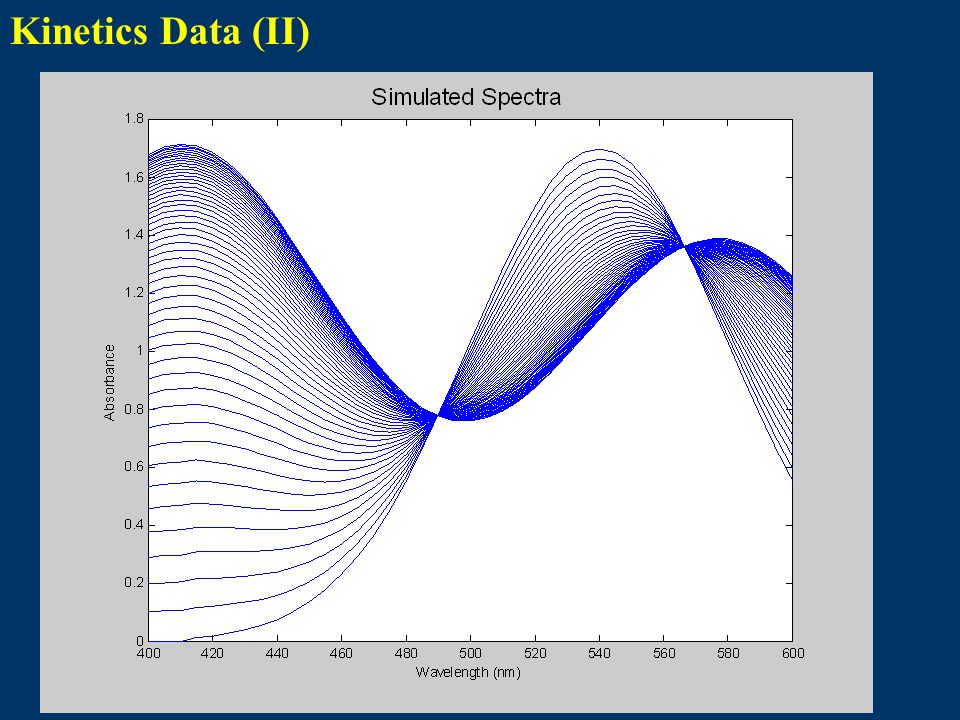 Kinetics Data (II)

Simulated Spectra

1.8
1.6
1.4
1.2
1
0.8
0.6
0.4
0.2
0

Absorbance

400 420 440 460 480 500 520 540 560 580 600

Wavelength (nm)